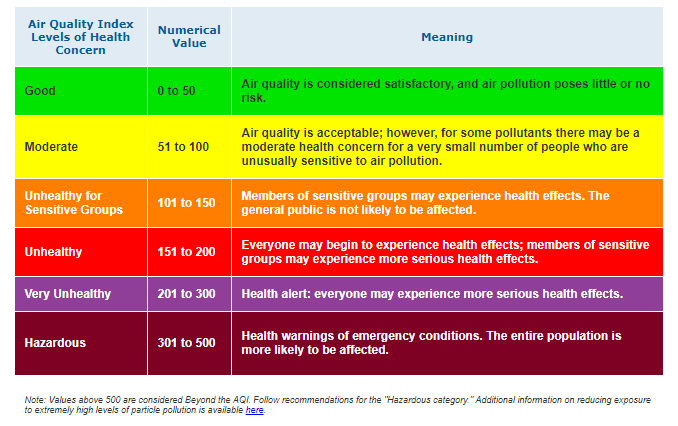 | Air Quality Index Levels of Health Concern | Numerical Value | Meaning |
|---|---|---|
| Good | 0 to 50 | Air quality is considered satisfactory, and air pollution poses little or no risk. |
| Moderate | 51 to 100 | Air quality is acceptable; however, for some pollutants there may be a moderate health concern for a very small number of people who are unusually sensitive to air pollution. |
| Unhealthy for Sensitive Groups | 101 to 150 | Members of sensitive groups may experience health effects. The general public is not likely to be affected. |
| Unhealthy | 151 to 200 | Everyone may begin to experience health effects; members of sensitive groups may experience more serious health effects. |
| Very Unhealthy | 201 to 300 | Health alert: everyone may experience more serious health effects. |
| Hazardous | 301 to 500 | Health warnings of emergency conditions. The entire population is more likely to be affected. |

Note: Values above 500 are considered Beyond the AQI. Follow recommendations for the "Hazardous category." Additional information on reducing exposure to extremely high levels of particle pollution is available here.